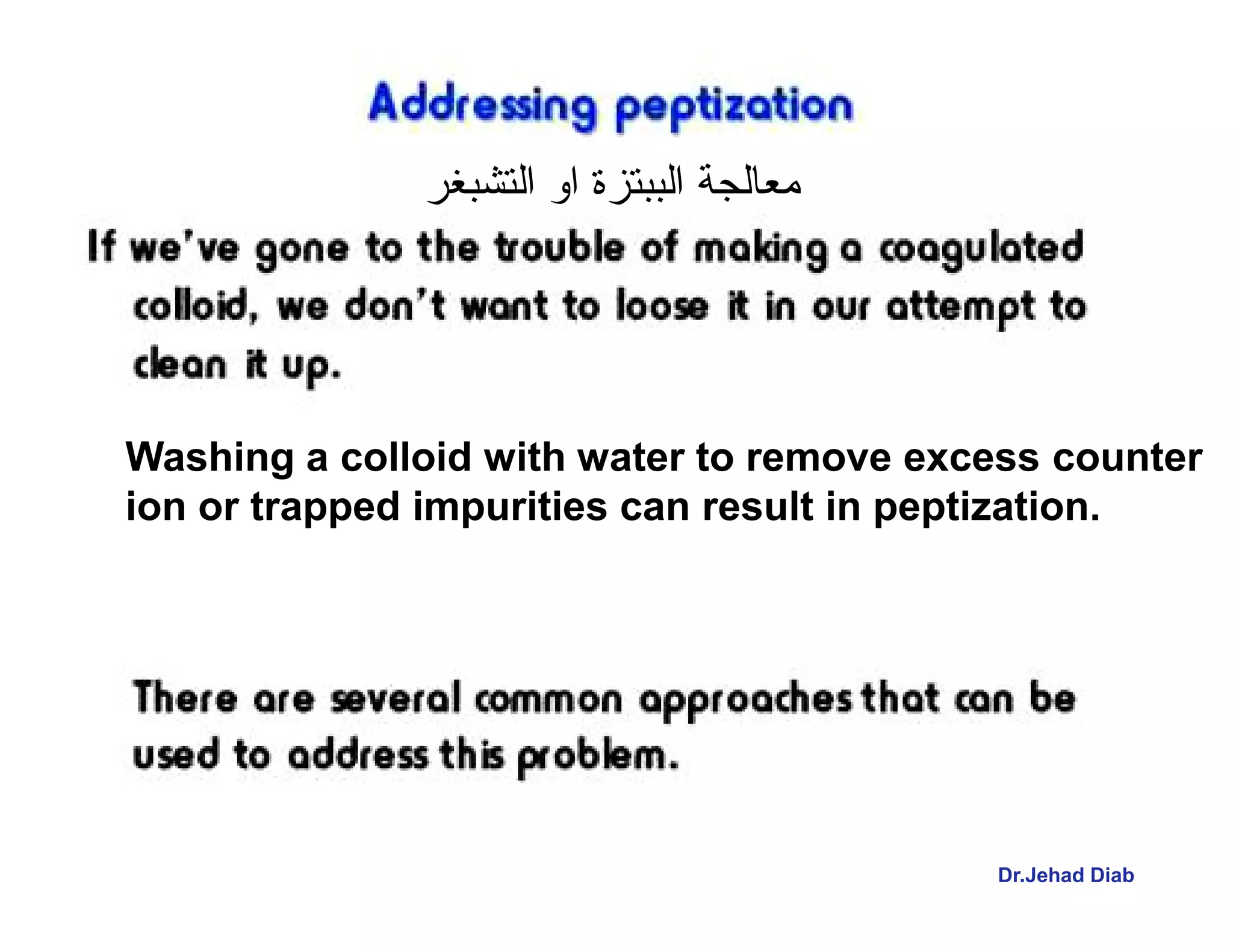 Addressing peptization

معالجة الببتزة او التشبغر

If we've gone to the trouble of making a coagulated colloid, we don't want to loose it in our attempt to clean it up.

Washing a colloid with water to remove excess counter ion or trapped impurities can result in peptization.

There are several common approaches that can be used to address this problem.

Dr.Jehad Diab